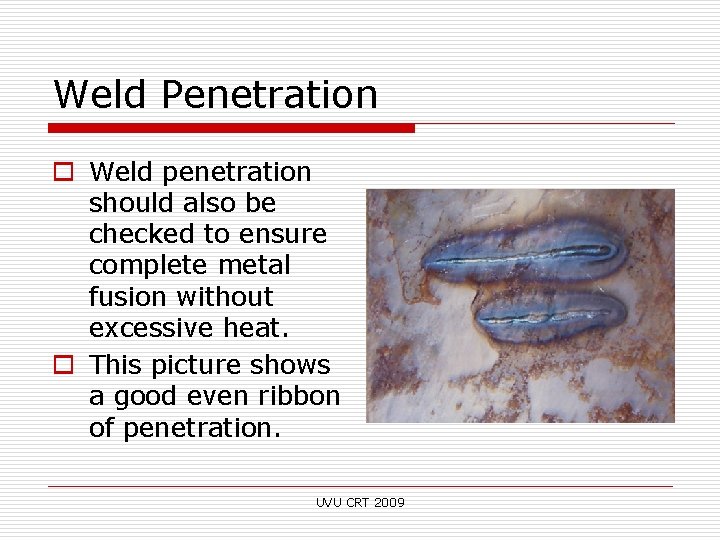 Weld Penetration

Weld penetration should also be checked to ensure complete metal fusion without excessive heat.

This picture shows a good even ribbon of penetration.

UVU CRT 2009